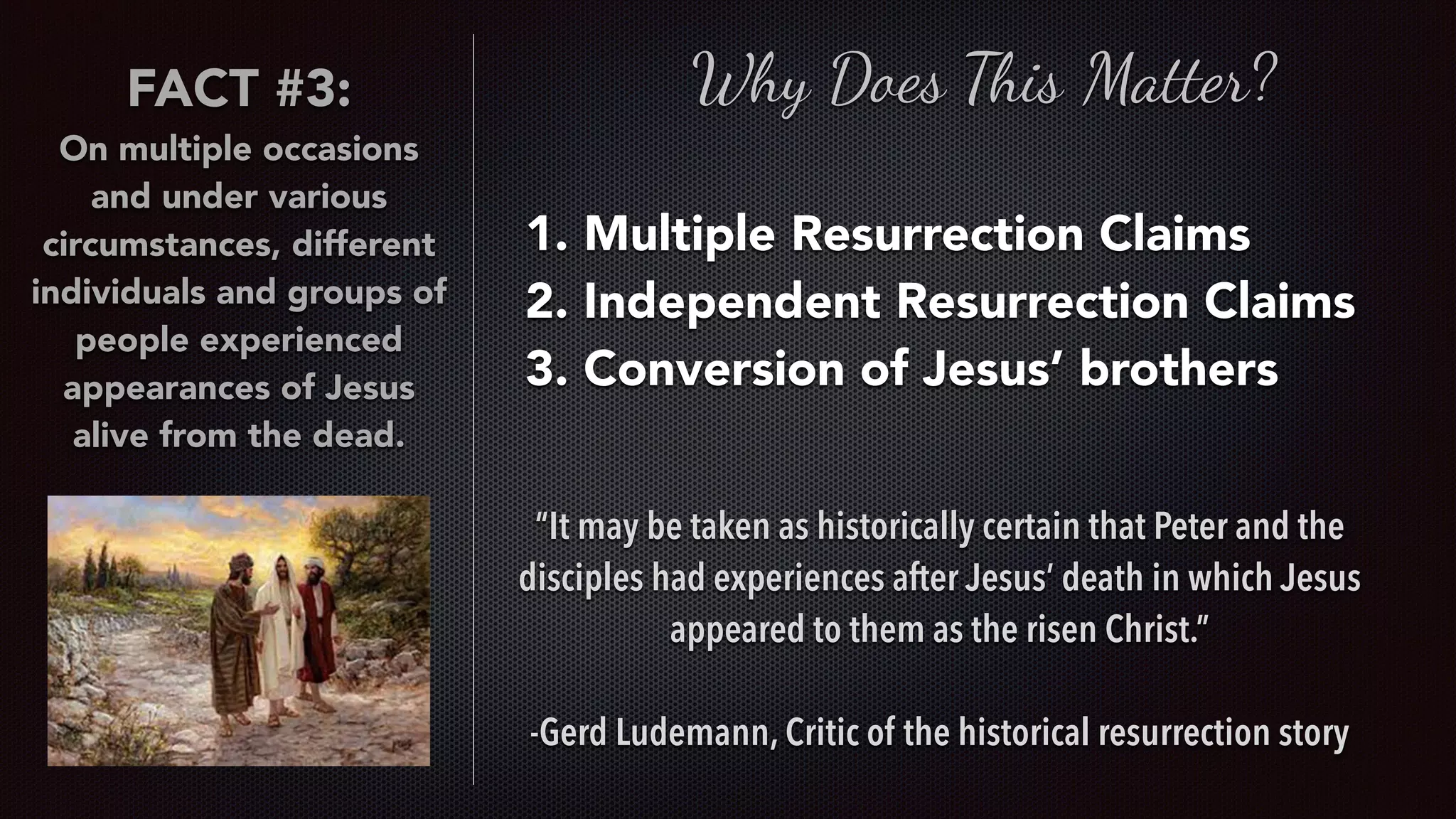 FACT #3:

On multiple occasions and under various circumstances, different individuals and groups of people experienced appearances of Jesus alive from the dead.

Why Does This Matter?

1. Multiple Resurrection Claims
2. Independent Resurrection Claims
3. Conversion of Jesus' brothers

"It may be taken as historically certain that Peter and the disciples had experiences after Jesus' death in which Jesus appeared to them as the risen Christ."

-Gerd Ludemann, Critic of the historical resurrection story